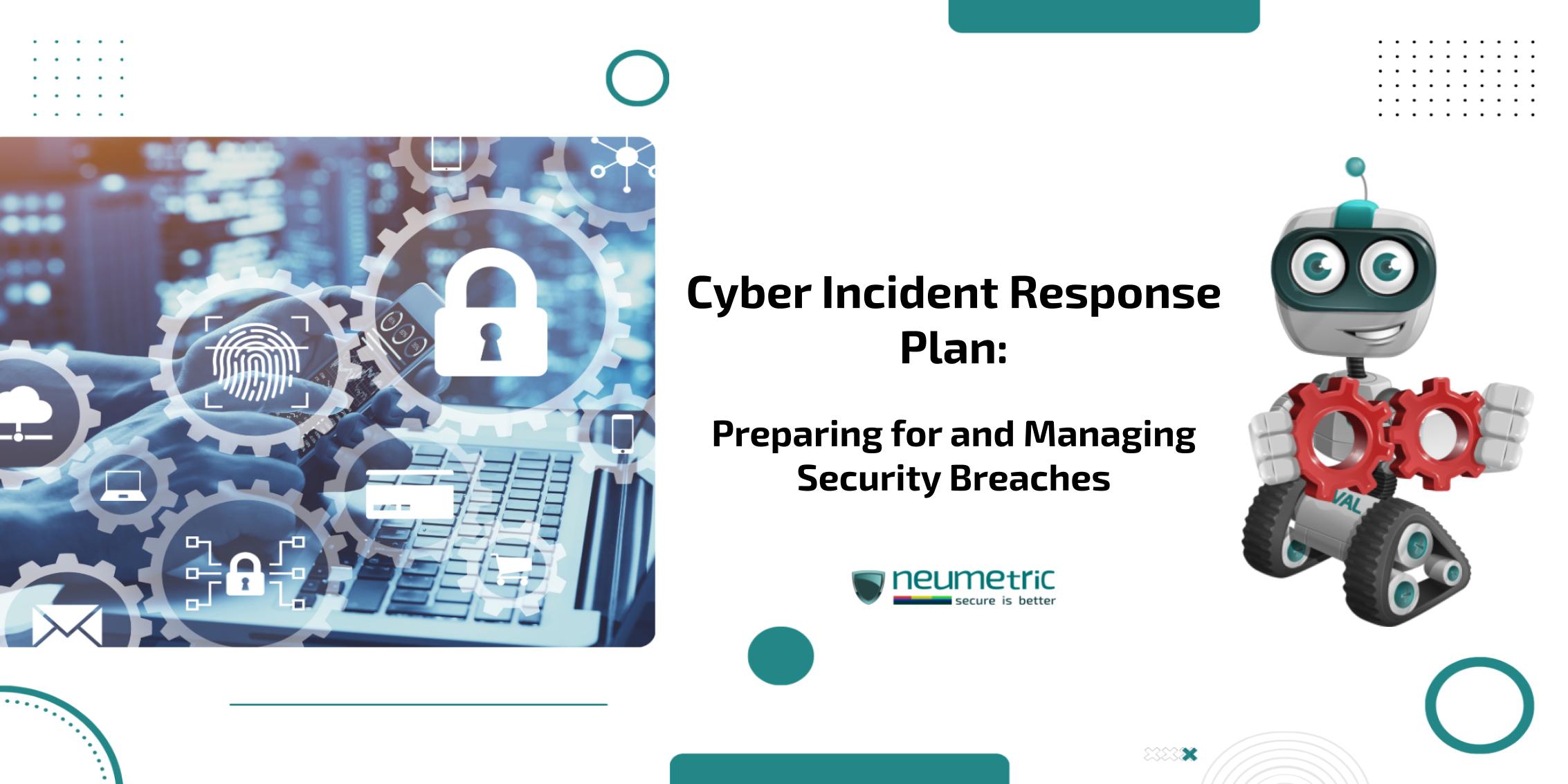 Cyber Incident Response Plan:

Preparing for and Managing Security Breaches

neumetric
secure is better

VAL